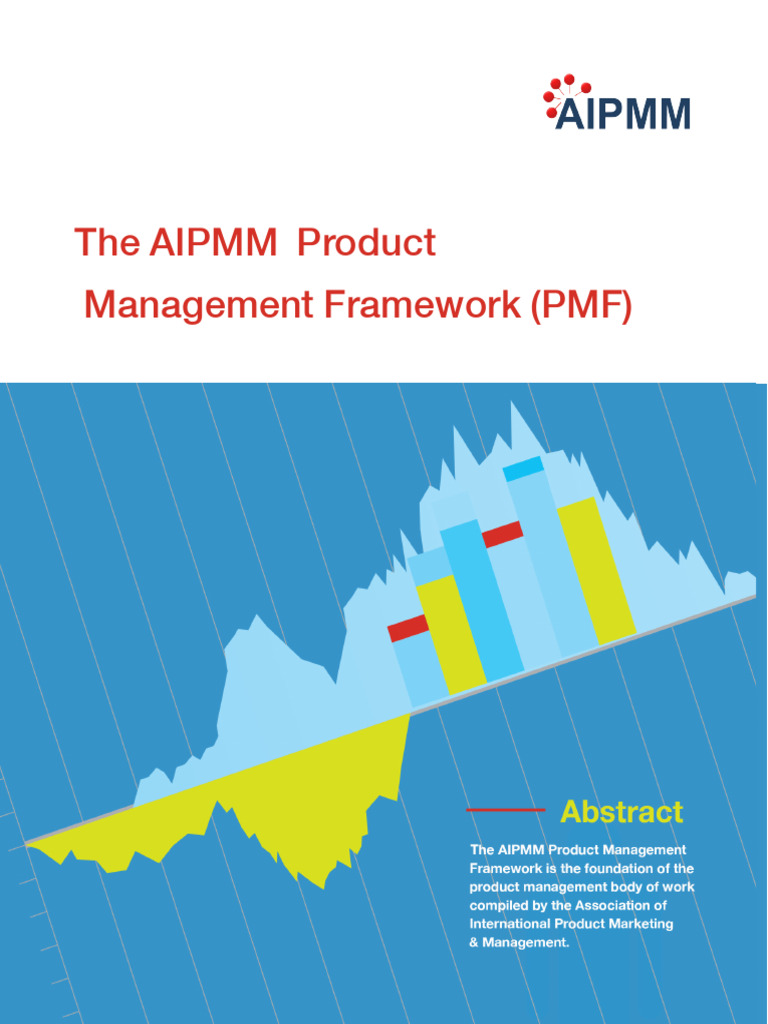 AIPMM

The AIPMM Product Management Framework (PMF)

Abstract

The AIPMM Product Management Framework is the foundation of the product management body of work compiled by the Association of International Product Marketing & Management.